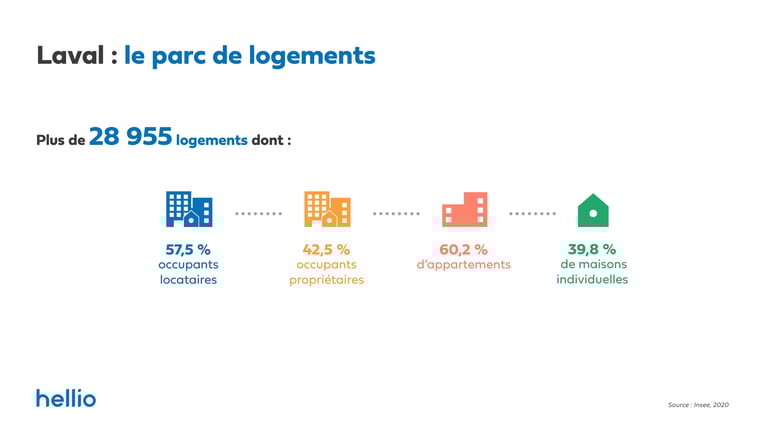 Laval : le parc de logements

Plus de 28 955 logements dont :

57,5 %
occupants locataires

42,5 %
occupants propriétaires

60,2 %
d'appartements

39,8 %
de maisons individuelles

hellio

Source : Insee, 2020